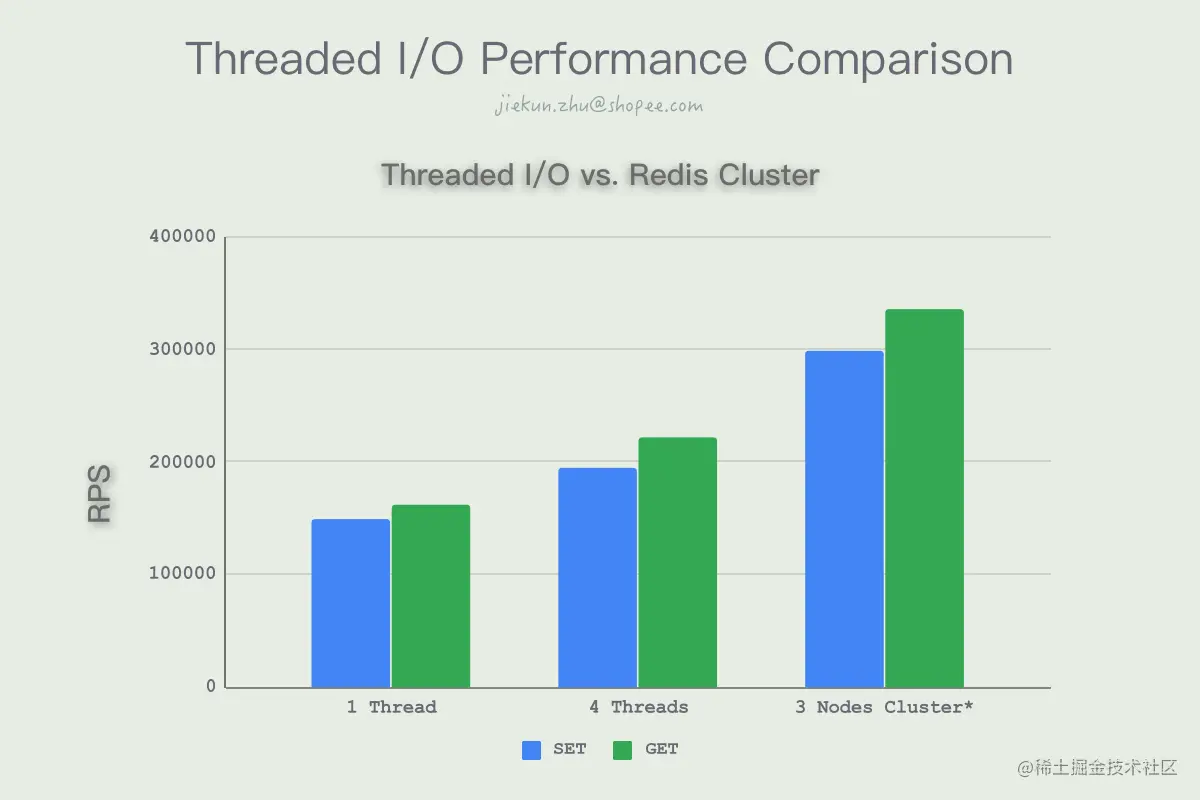 Threaded I/O Performance Comparison

jiekun.zhu@shopee.com

Threaded I/O vs. Redis Cluster

RPS

400000
300000
200000
100000
0

1 Thread
4 Threads
3 Nodes Cluster*

SET
GET

@稀土掘金技术社区